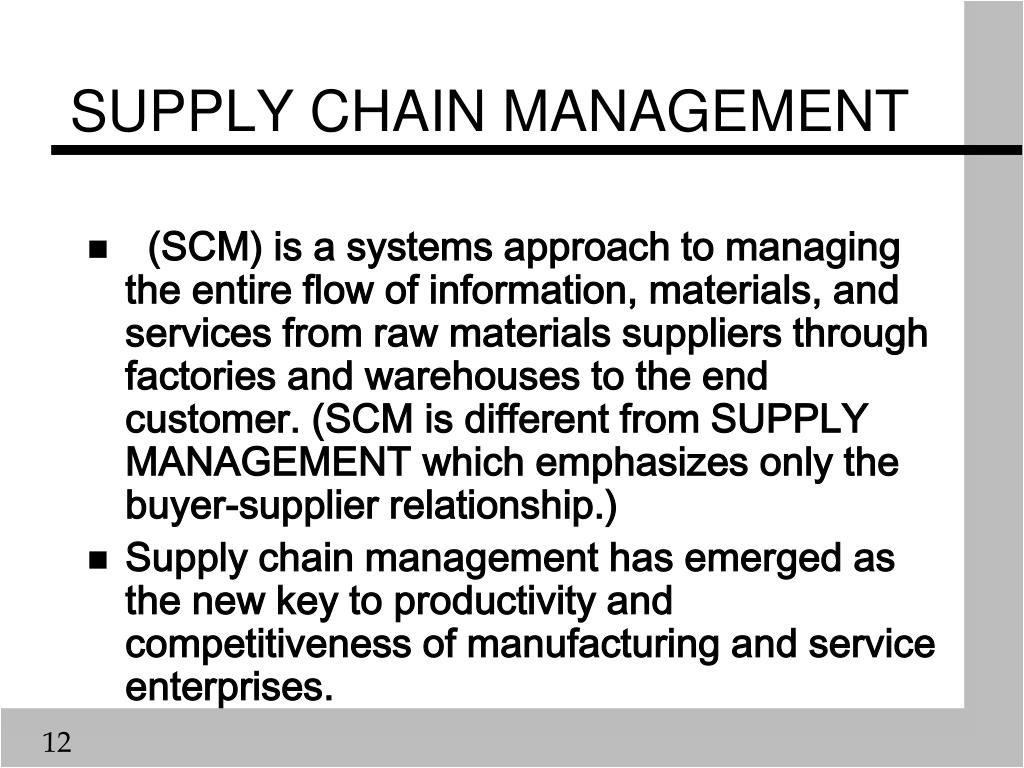 SUPPLY CHAIN MANAGEMENT

- (SCM) is a systems approach to managing the entire flow of information, materials, and services from raw materials suppliers through factories and warehouses to the end customer. (SCM is different from SUPPLY MANAGEMENT which emphasizes only the buyer-supplier relationship.)
- Supply chain management has emerged as the new key to productivity and competitiveness of manufacturing and service enterprises.

12